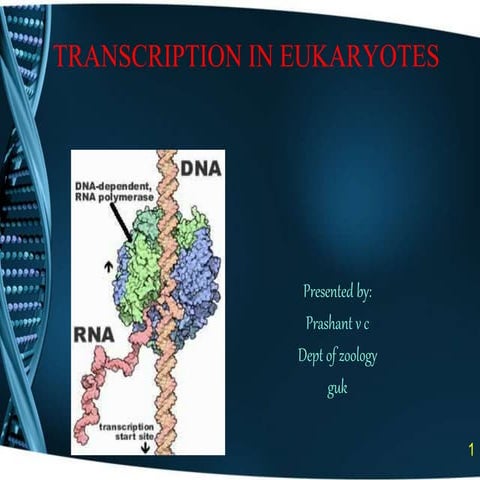 TRANSCRIPTION IN EUKARYOTES

DNA

DNA-dependent, RNA polymerase

RNA

transcription start site

Presented by:

Prashant v c

Dept of zoology

guk

1